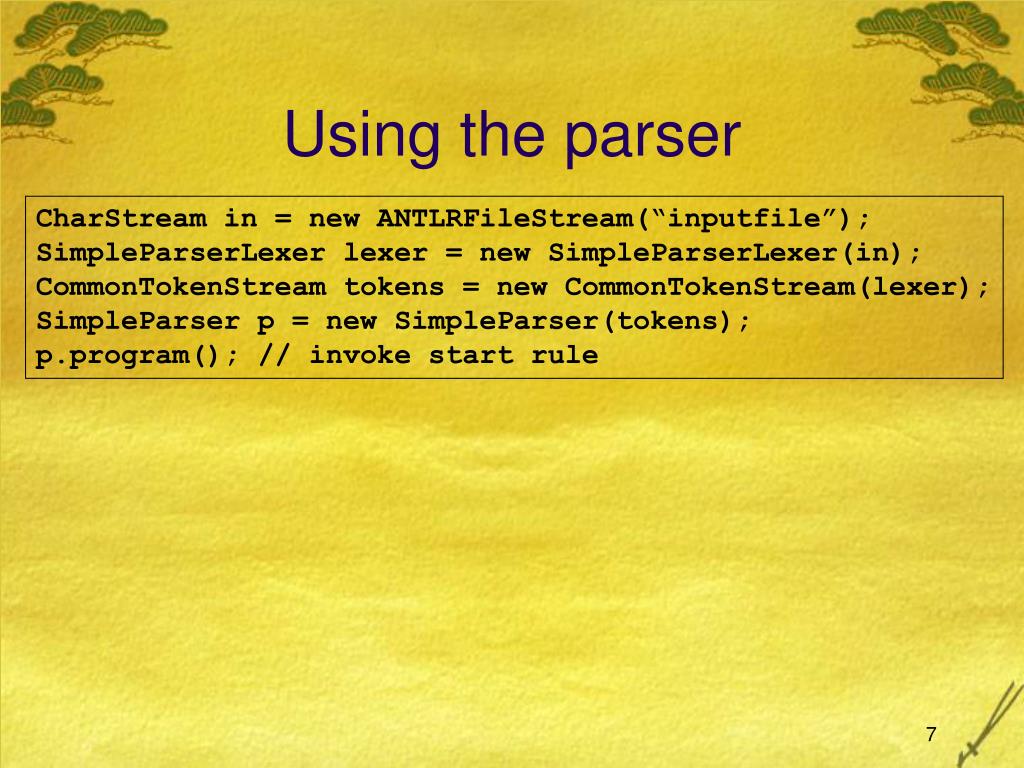 Using the parser

CharStream in = new ANTLRFileStream(“inputfile”);
SimpleParserLexer lexer = new SimpleParserLexer(in);
CommonTokenStream tokens = new CommonTokenStream(lexer);
SimpleParser p = new SimpleParser(tokens);
p.program(); // invoke start rule

7